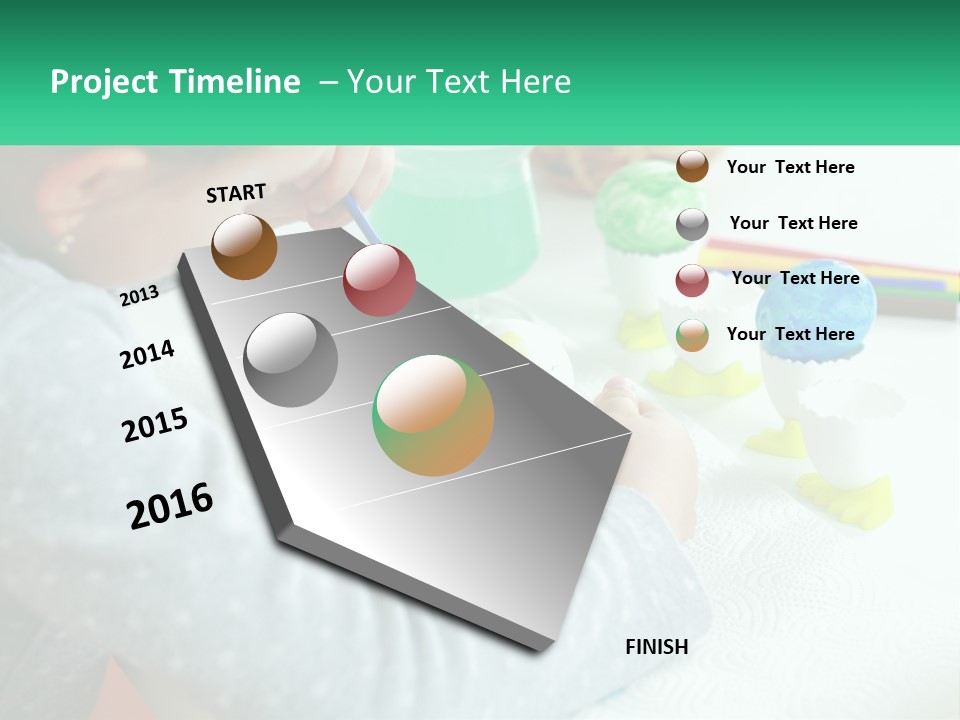 Project Timeline – Your Text Here

START

2013

2014

2015

2016

FINISH

Your Text Here

Your Text Here

Your Text Here

Your Text Here